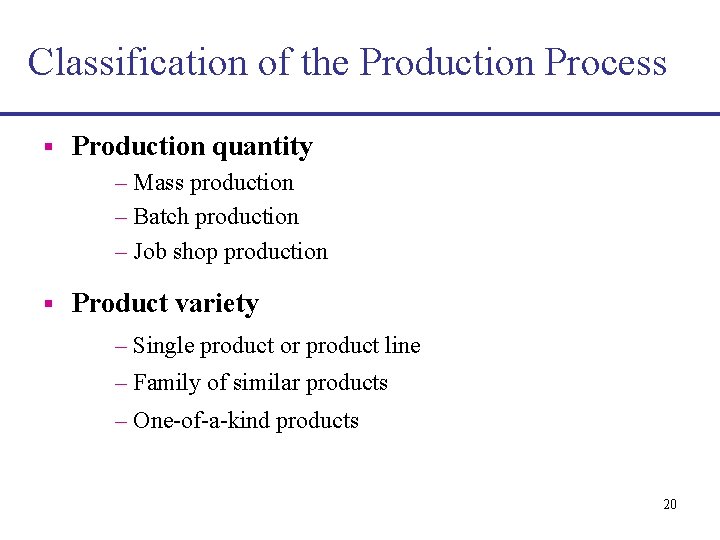 Classification of the Production Process

▪ Production quantity

– Mass production
– Batch production
– Job shop production

▪ Product variety

– Single product or product line
– Family of similar products
– One-of-a-kind products

20